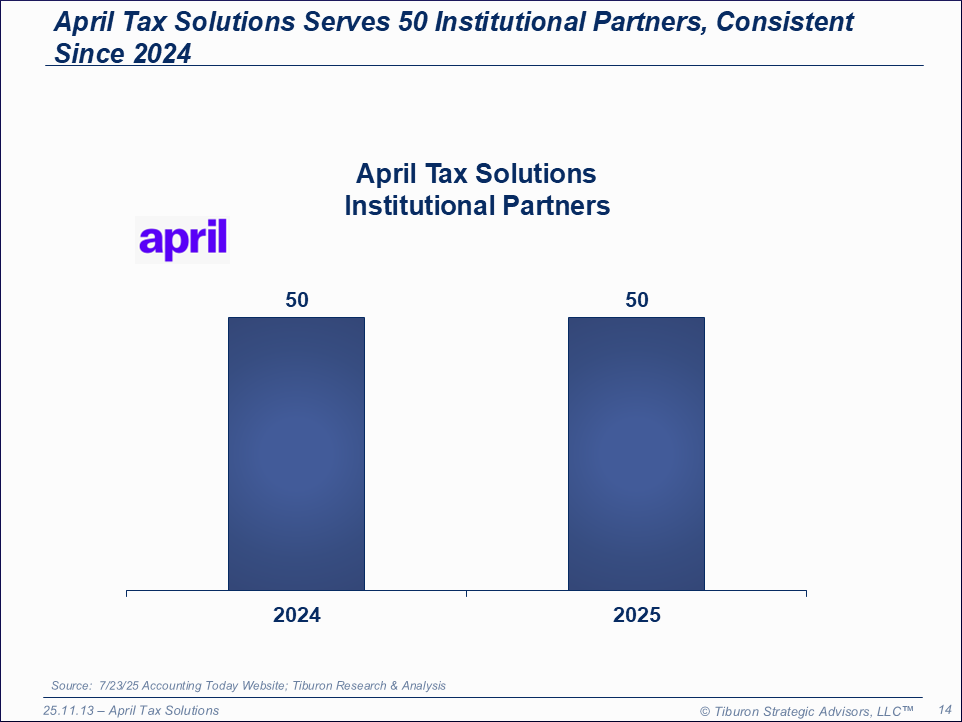 April Tax Solutions Serves 50 Institutional Partners, Consistent Since 2024

April Tax Solutions
Institutional Partners

april

50

50

2024

2025

Source: 7/23/25 Accounting Today Website; Tiburon Research & Analysis

25.11.13 – April Tax Solutions

© Tiburon Strategic Advisors, LLC™

14